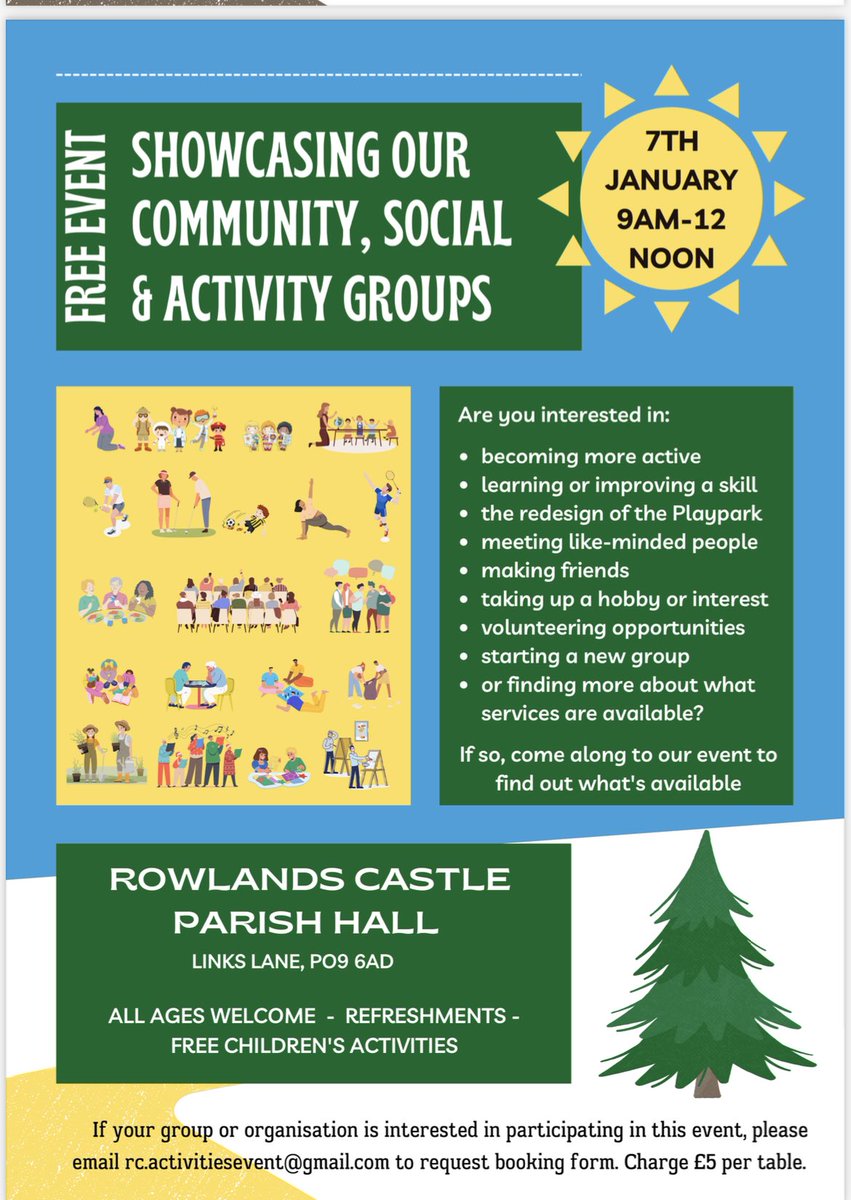 FREE EVENT

SHOWCASING OUR COMMUNITY, SOCIAL & ACTIVITY GROUPS

7TH JANUARY 9AM-12 NOON

Are you interested in:

- becoming more active
- learning or improving a skill
- the redesign of the Playpark
- meeting like-minded people
- making friends
- taking up a hobby or interest
- volunteering opportunities
- starting a new group
- or finding more about what services are available?

If so, come along to our event to find out what's available

ROWLANDS CASTLE PARISH HALL

LINKS LANE, PO9 6AD

ALL AGES WELCOME - REFRESHMENTS - FREE CHILDREN'S ACTIVITIES

If your group or organisation is interested in participating in this event, please email rc.activitiesevent@gmail.com to request booking form. Charge £5 per table.